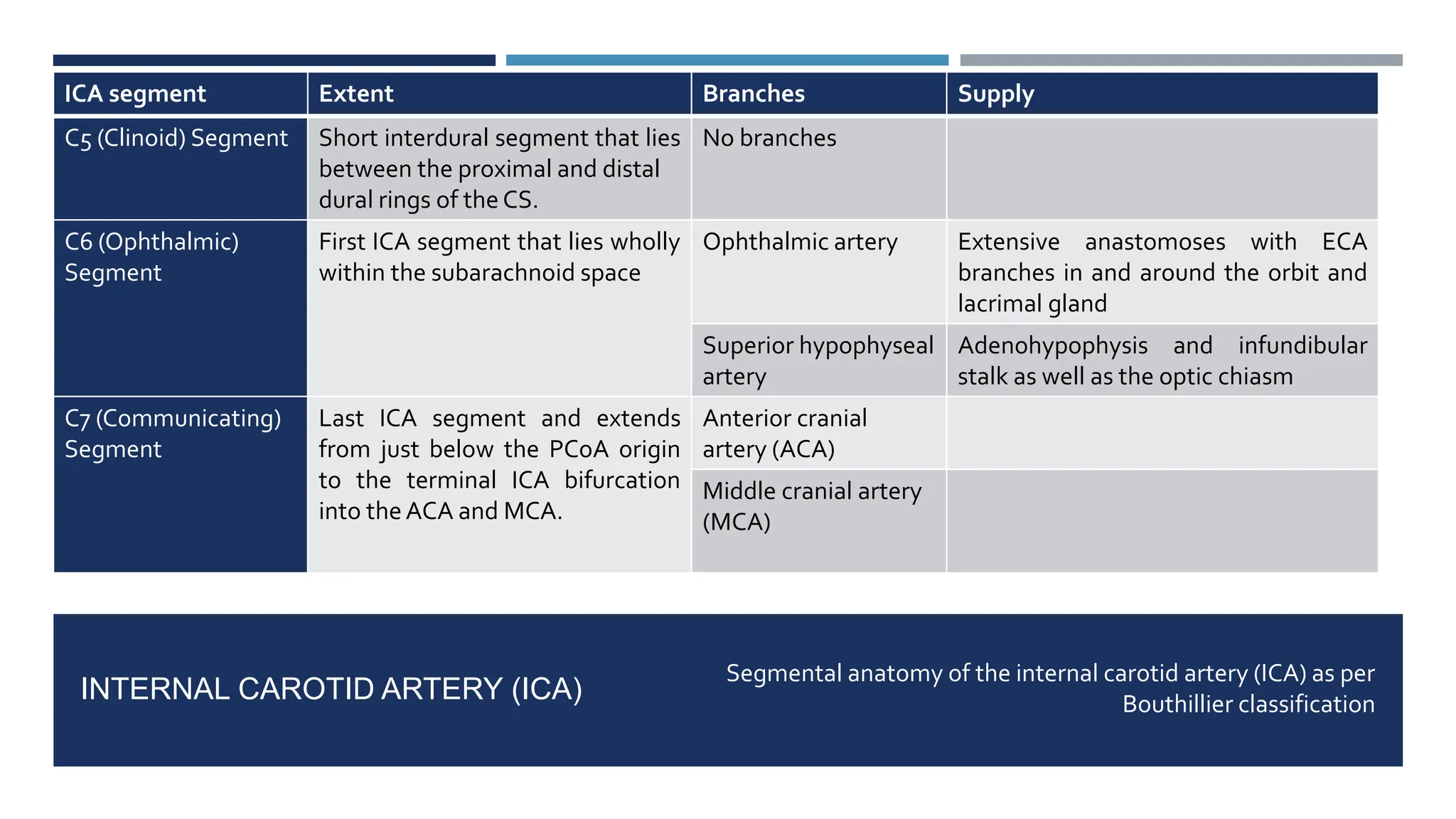 | ICA segment | Extent | Branches | Supply |
|---|---|---|---|
| C5 (Clinoid) Segment | Short interdural segment that lies between the proximal and distal dural rings of the CS. | No branches | |
| C6 (Ophthalmic) Segment | First ICA segment that lies wholly within the subarachnoid space | Ophthalmic artery | Extensive anastomoses with ECA branches in and around the orbit and lacrimal gland |
| | | Superior hypophyseal artery | Adenohypophysis and infundibular stalk as well as the optic chiasm |
| C7 (Communicating) Segment | Last ICA segment and extends from just below the PCoA origin to the terminal ICA bifurcation into the ACA and MCA. | Anterior cranial artery (ACA) | |
| | | Middle cranial artery (MCA) | |

INTERNAL CAROTID ARTERY (ICA)

Segmental anatomy of the internal carotid artery (ICA) as per Bouthillier classification